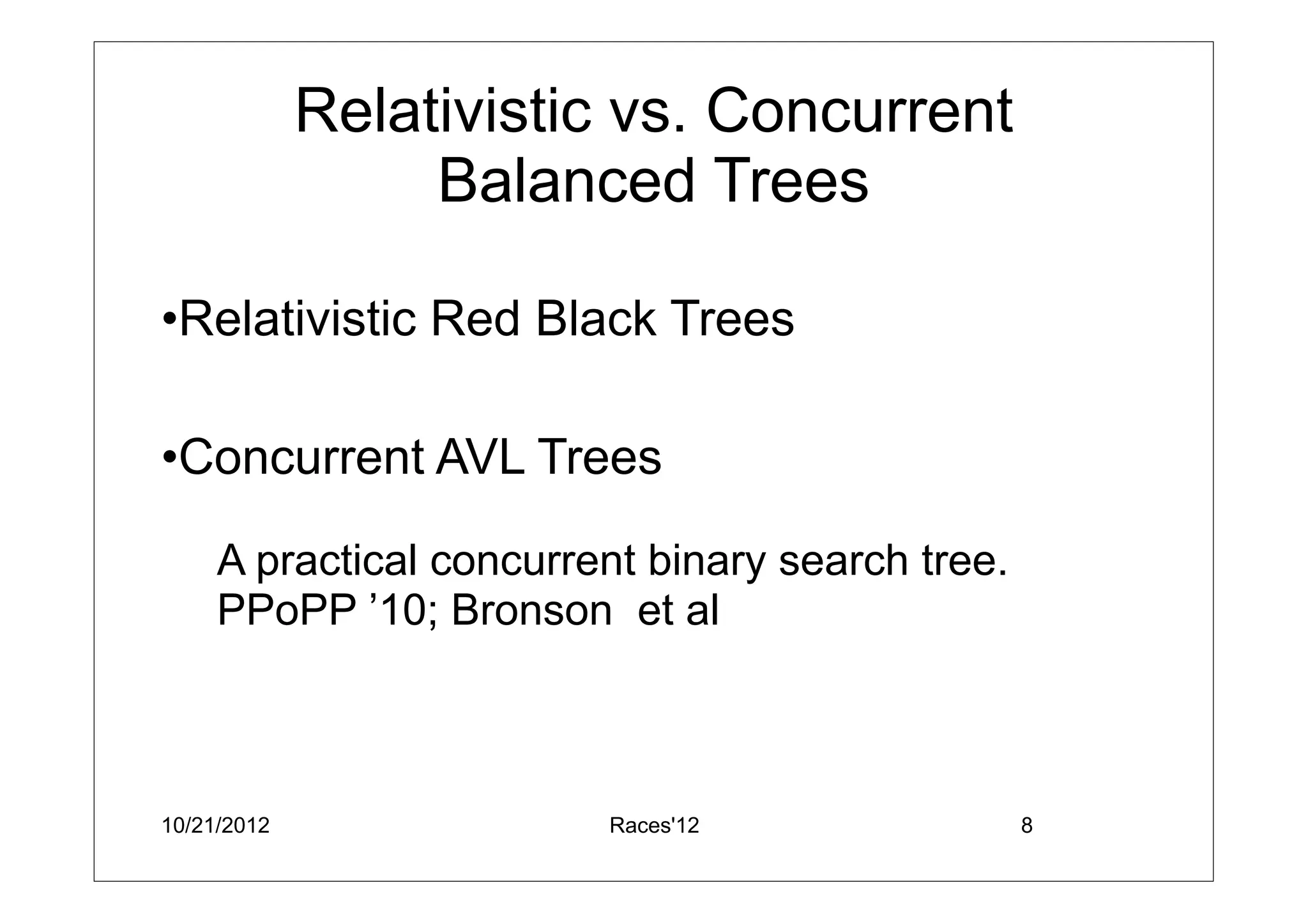 Relativistic vs. Concurrent Balanced Trees

•Relativistic Red Black Trees

•Concurrent AVL Trees

A practical concurrent binary search tree. PPoPP ’10; Bronson  et al

10/21/2012

Races'12

8